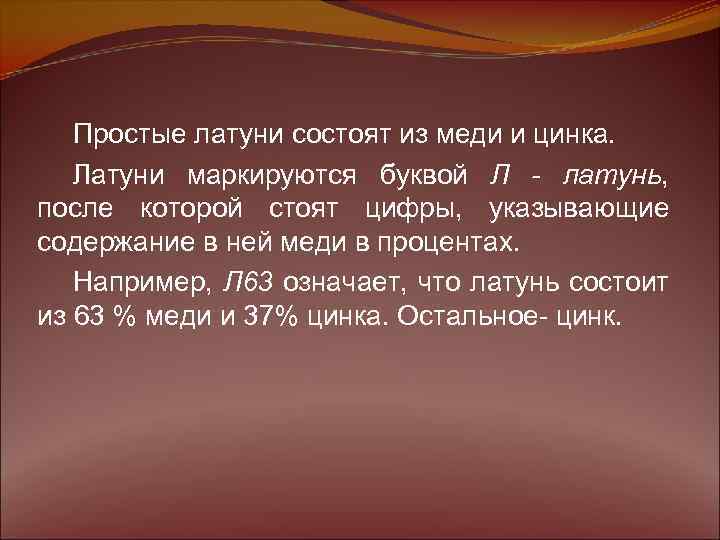 Простые латуни состоят из меди и цинка.

Латуни маркируются буквой Л - латунь, после которой стоят цифры, указывающие содержание в ней меди в процентах.

Например, Л63 означает, что латунь состоит из 63 % меди и 37% цинка. Остальное- цинк.